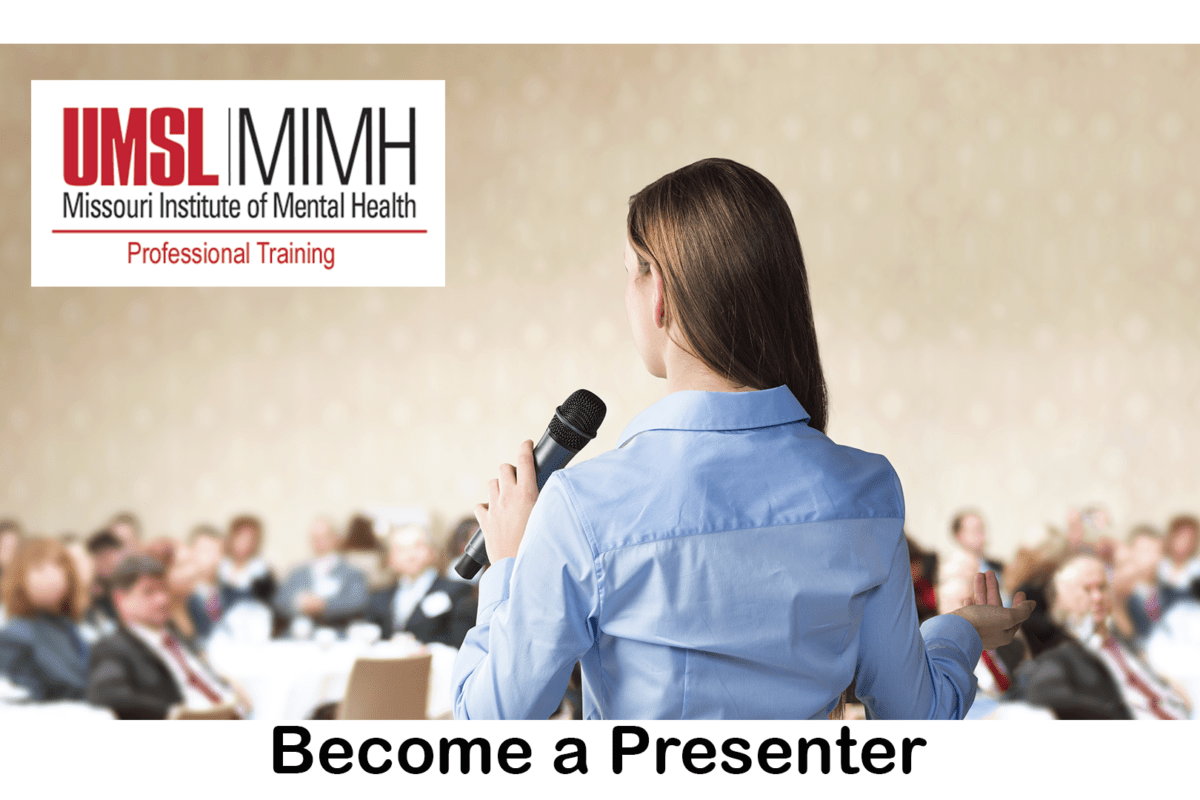 UMSL | MIMH
Missouri Institute of Mental Health
Professional Training

Become a Presenter